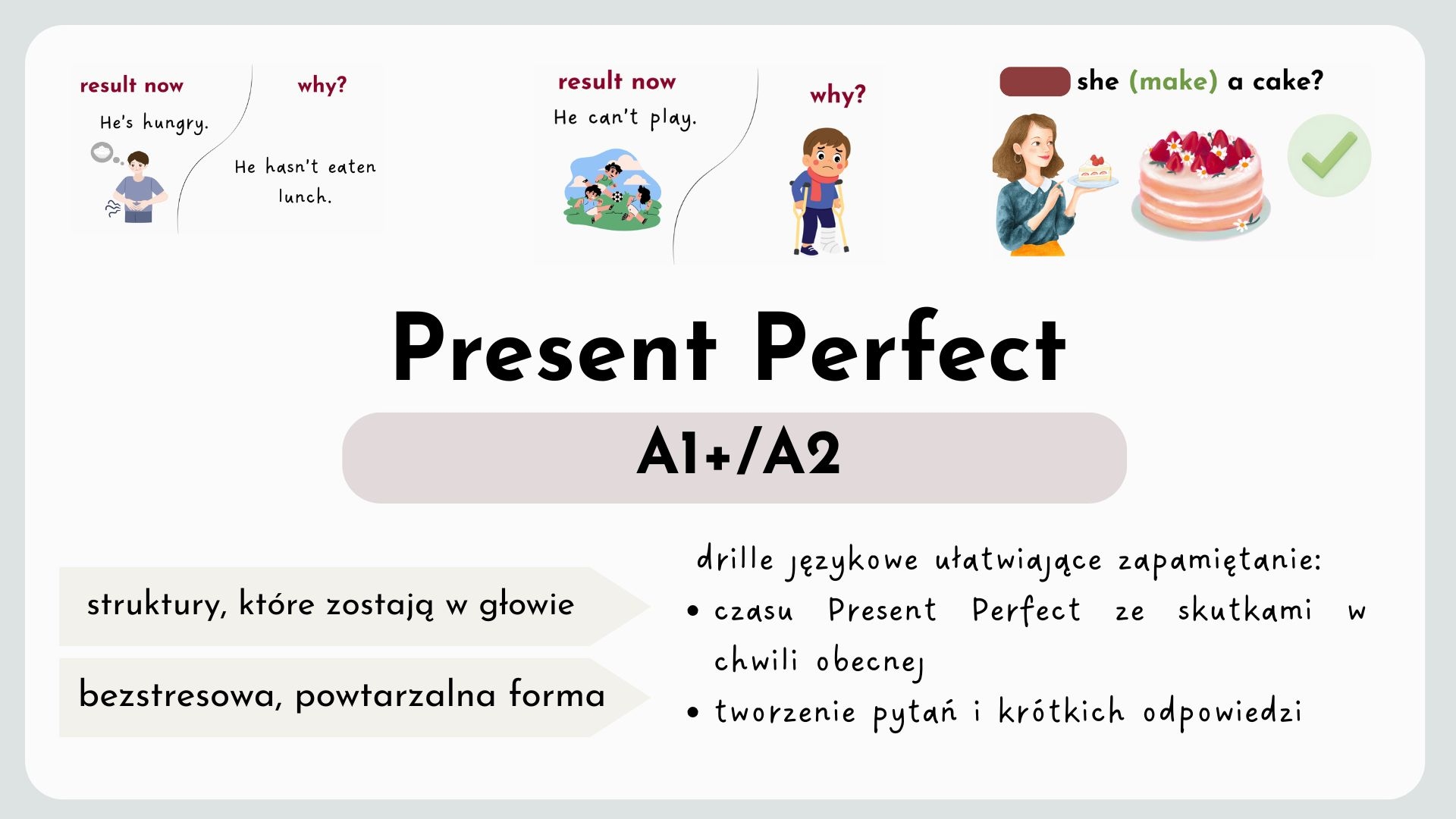 result now

He's hungry.

why?

He hasn't eaten lunch.

result now

He can't play.

why?

she (make) a cake?

Present Perfect

A1+/A2

struktury, które zostają w głowie

bezstresowa, powtarzalna forma

drille językowe ułatwiające zapamiętanie:
• czasu Present Perfect ze skutkami w chwili obecnej
• tworzenie pytań i krótkich odpowiedzi